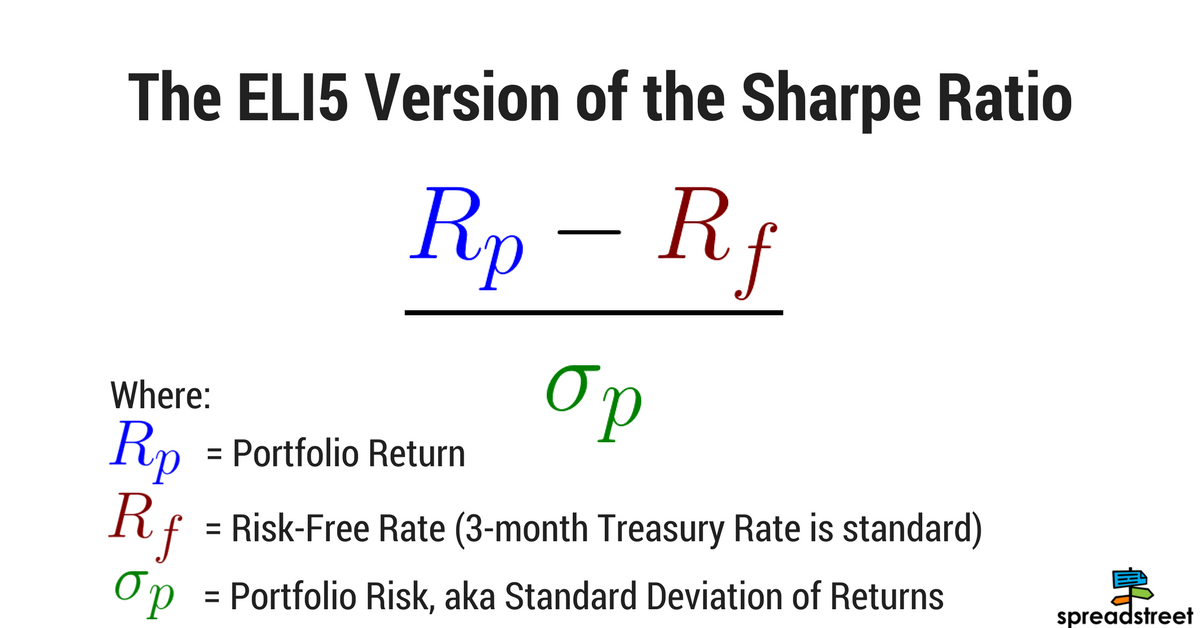 The ELI5 Version of the Sharpe Ratio

$\frac{R_p - R_f}{\sigma_p}$

Where:
$R_p$ = Portfolio Return
$R_f$ = Risk-Free Rate (3-month Treasury Rate is standard)
$\sigma_p$ = Portfolio Risk, aka Standard Deviation of Returns

spreadstreet